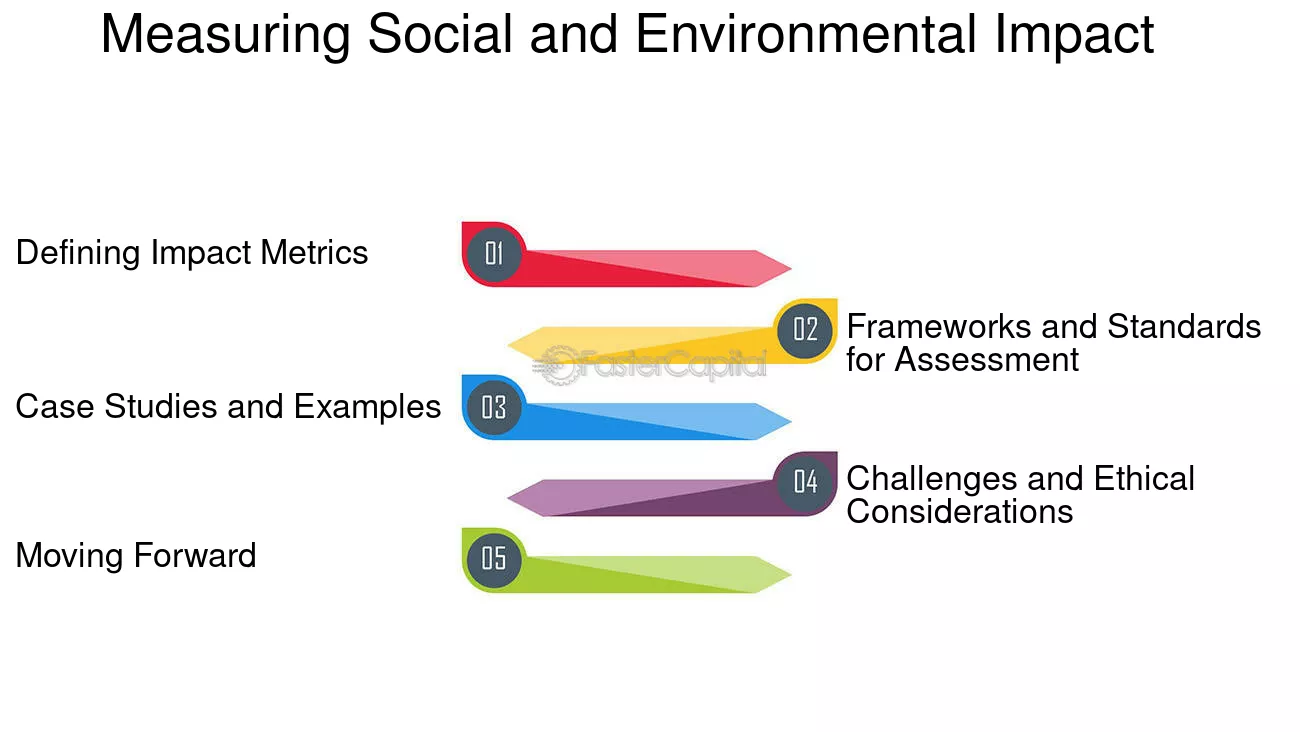 Measuring Social and Environmental Impact

Defining Impact Metrics
01

02
Frameworks and Standards for Assessment

FasterCapital

Case Studies and Examples
03

04
Challenges and Ethical Considerations

Moving Forward
05